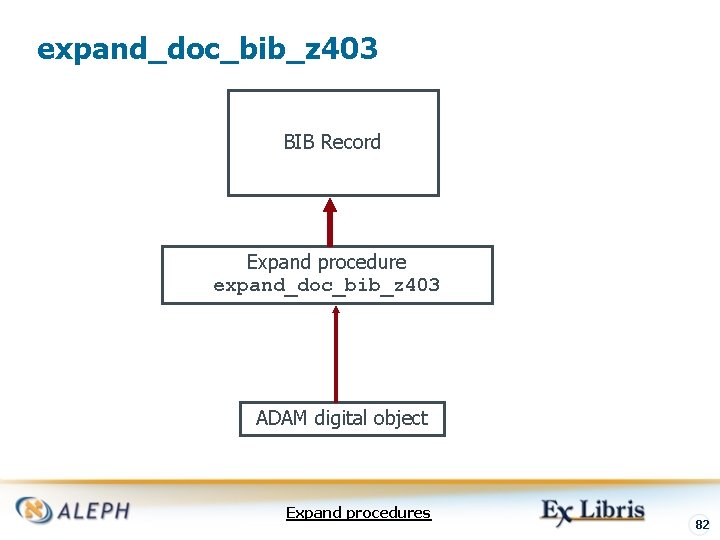 expand_doc_bib_z403

BIB Record

Expand procedure
expand_doc_bib_z403

ADAM digital object

ALEPH

Expand procedures

Ex Libris

82